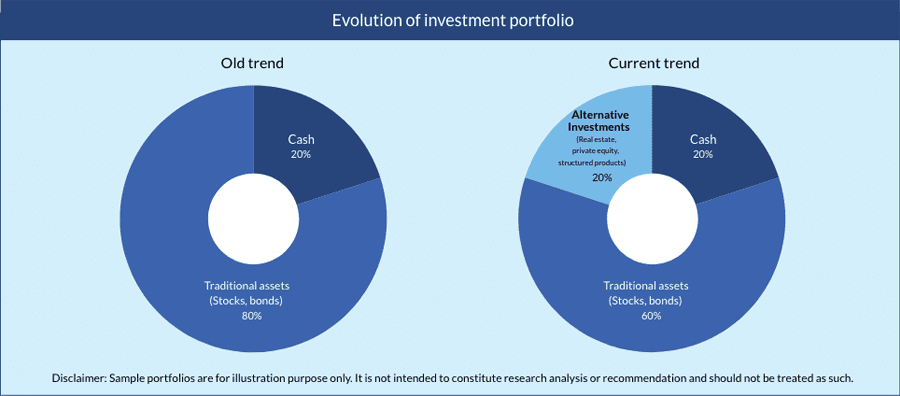 Evolution of investment portfolio

Old trend

Cash
20%

Traditional assets
(Stocks, bonds)
80%

Current trend

Alternative Investments
(Real estate, private equity, structured products)
20%

Cash
20%

Traditional assets
(Stocks, bonds)
60%

Disclaimer: Sample portfolios are for illustration purpose only. It is not intended to constitute research analysis or recommendation and should not be treated as such.